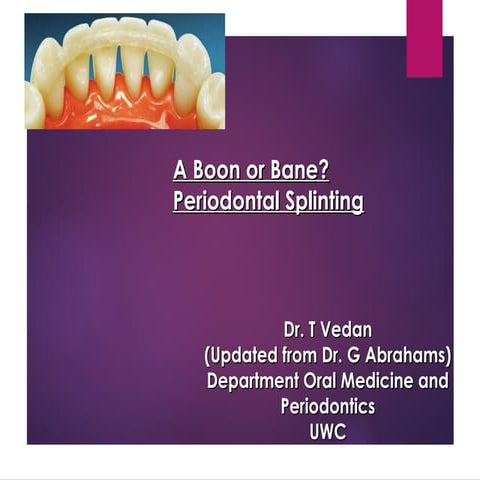 A Boon or Bane?
Periodontal Splinting

Dr. T Vedan
(Updated from Dr. G Abrahams)
Department Oral Medicine and Periodontics
UWC